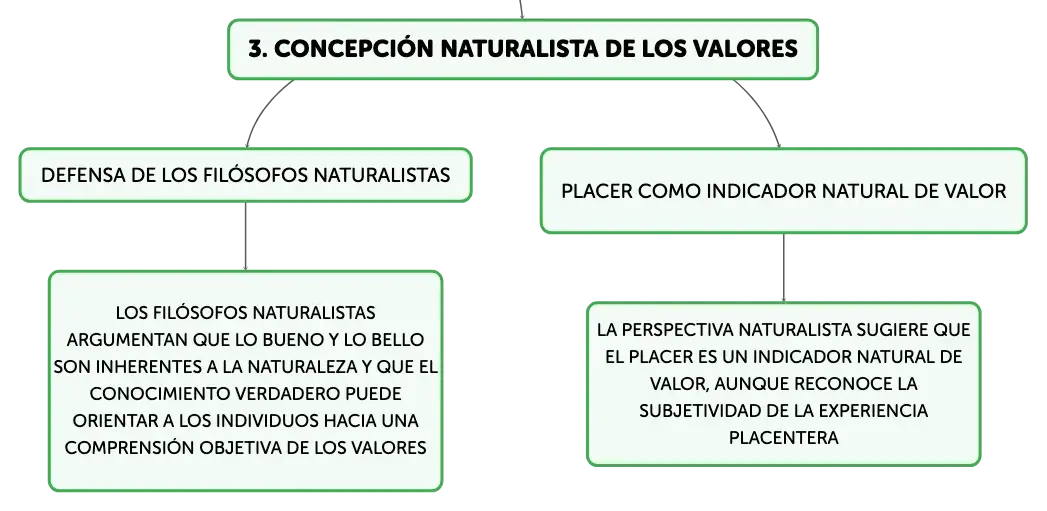 3. CONCEPCIÓN NATURALISTA DE LOS VALORES

DEFENSA DE LOS FILÓSOFOS NATURALISTAS

LOS FILÓSOFOS NATURALISTAS ARGUMENTAN QUE LO BUENO Y LO BELLO SON INHERENTES A LA NATURALEZA Y QUE EL CONOCIMIENTO VERDADERO PUEDE ORIENTAR A LOS INDIVIDUOS HACIA UNA COMPRENSIÓN OBJETIVA DE LOS VALORES

PLACER COMO INDICADOR NATURAL DE VALOR

LA PERSPECTIVA NATURALISTA SUGIERE QUE EL PLACER ES UN INDICADOR NATURAL DE VALOR, AUNQUE RECONOCE LA SUBJETIVIDAD DE LA EXPERIENCIA PLACENTERA